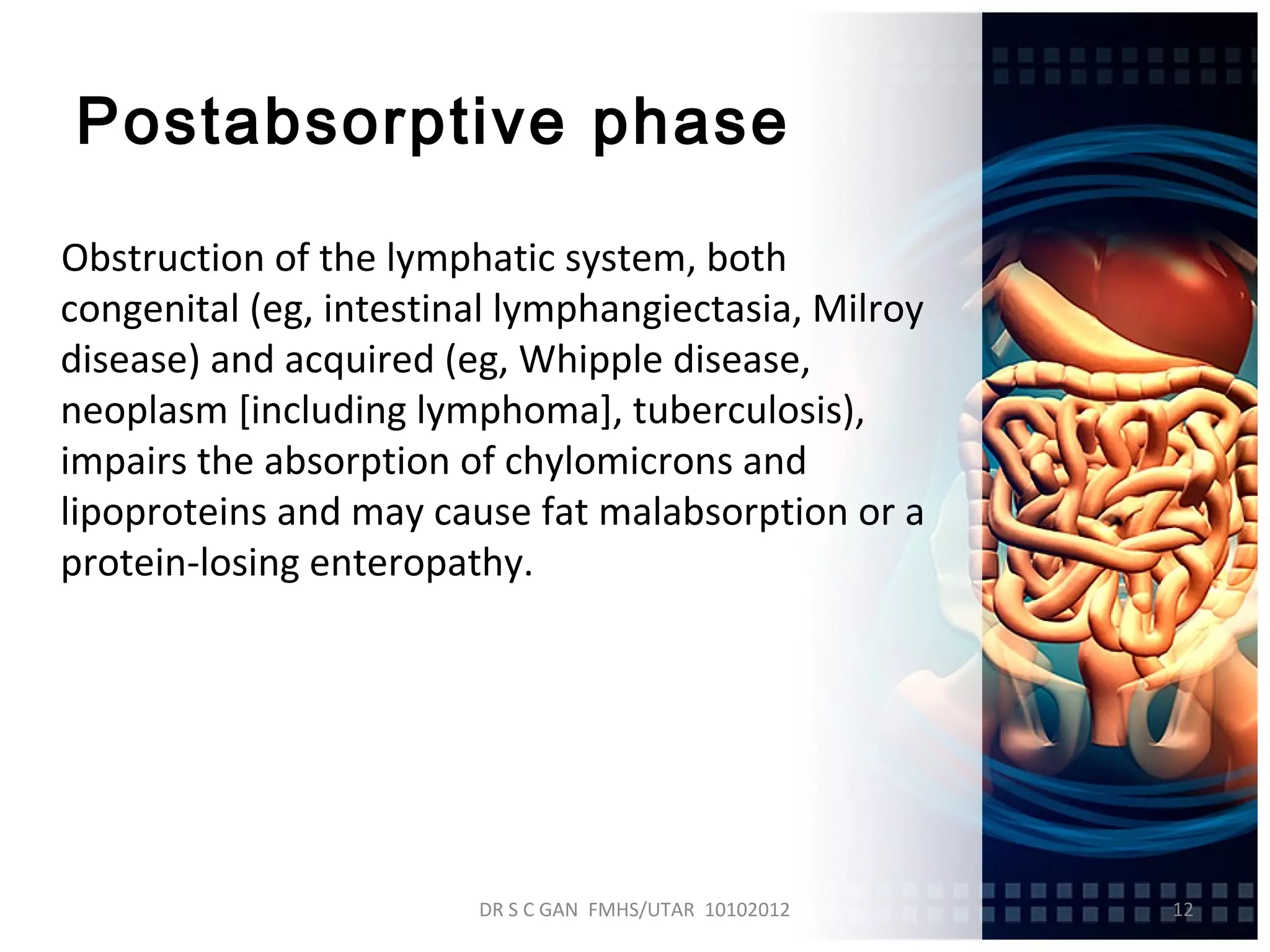 Postabsorptive phase

Obstruction of the lymphatic system, both congenital (eg, intestinal lymphangiectasia, Milroy disease) and acquired (eg, Whipple disease, neoplasm [including lymphoma], tuberculosis), impairs the absorption of chylomicrons and lipoproteins and may cause fat malabsorption or a protein-losing enteropathy.

DR S C GAN FMHS/UTAR 10102012

12